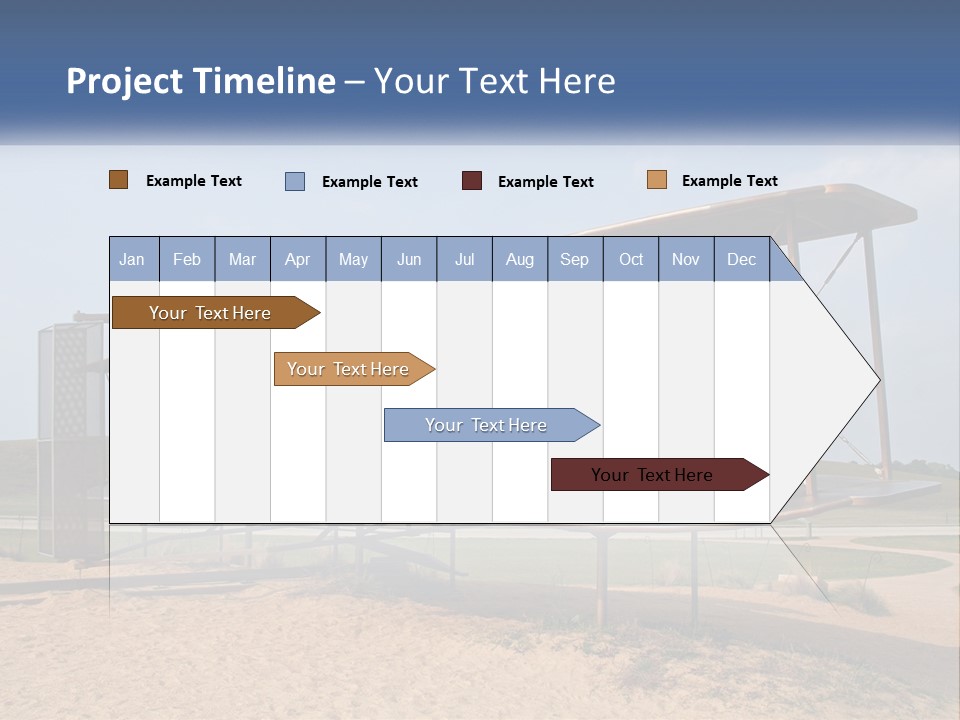 Project Timeline – Your Text Here

Example Text Example Text Example Text Example Text

| Jan | Feb | Mar | Apr | May | Jun | Jul | Aug | Sep | Oct | Nov | Dec |
|---|---|---|---|---|---|---|---|---|---|---|---|

Your Text Here

Your Text Here

Your Text Here

Your Text Here